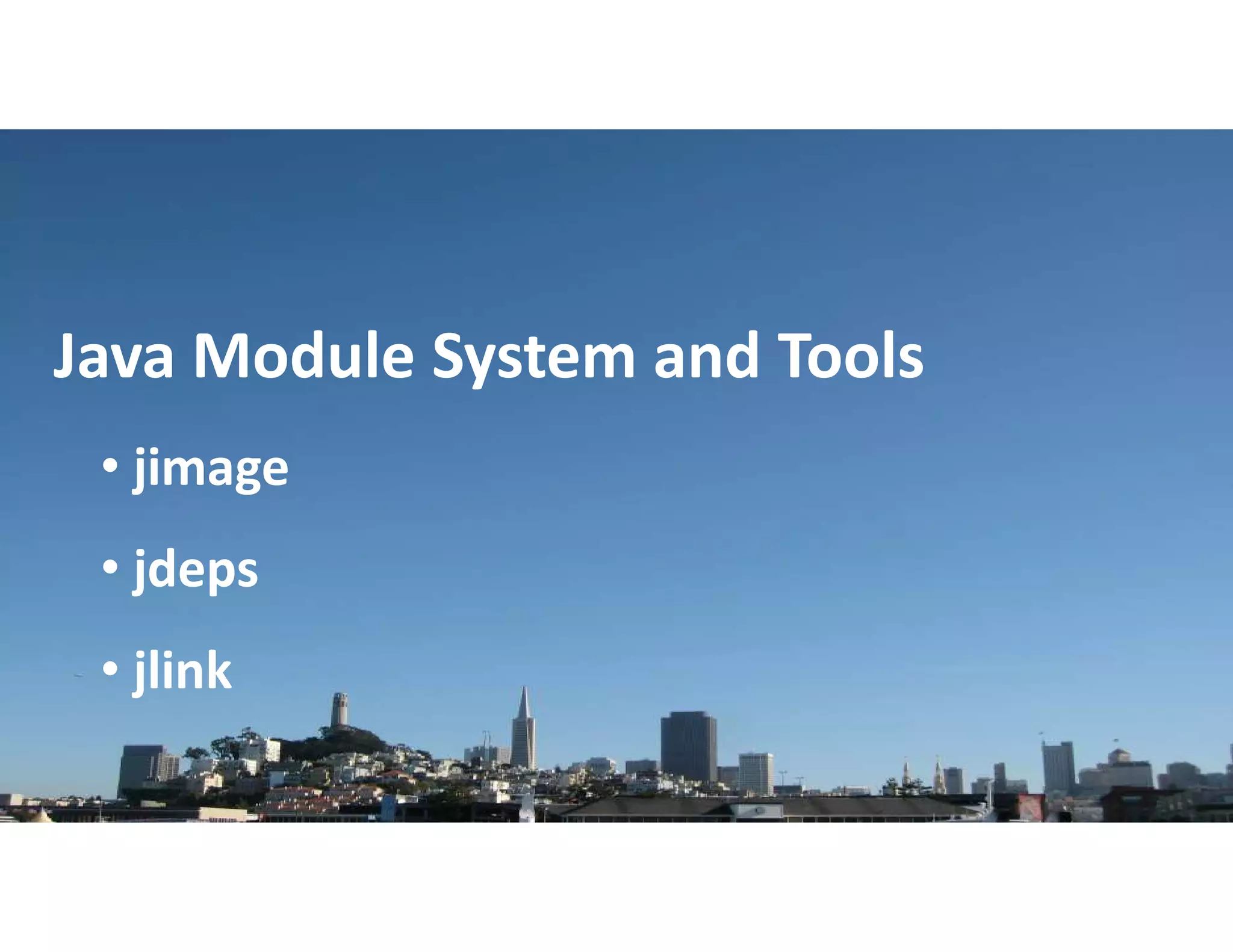 Java Module System and Tools

• jimage

• jdeps

• jlink